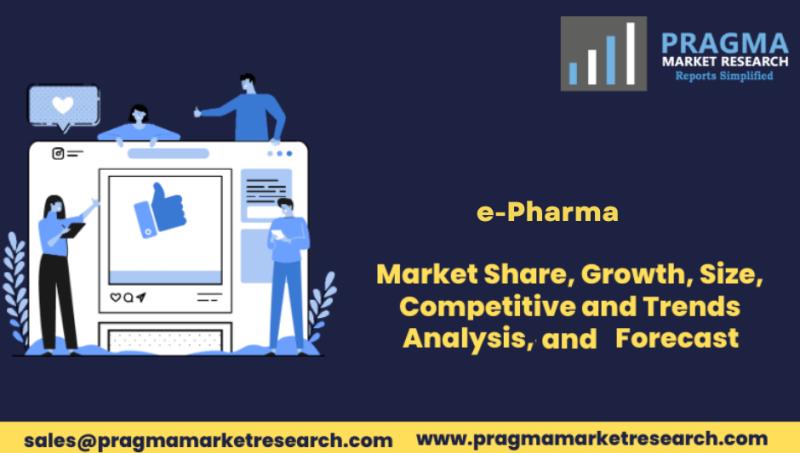 PRAGMA
MARKET RESEARCH
Reports Simplified

e-Pharma

Market Share, Growth, Size, Competitive and Trends Analysis, and Forecast

sales@pragmamarketresearch.com www.pragmamarketresearch.com